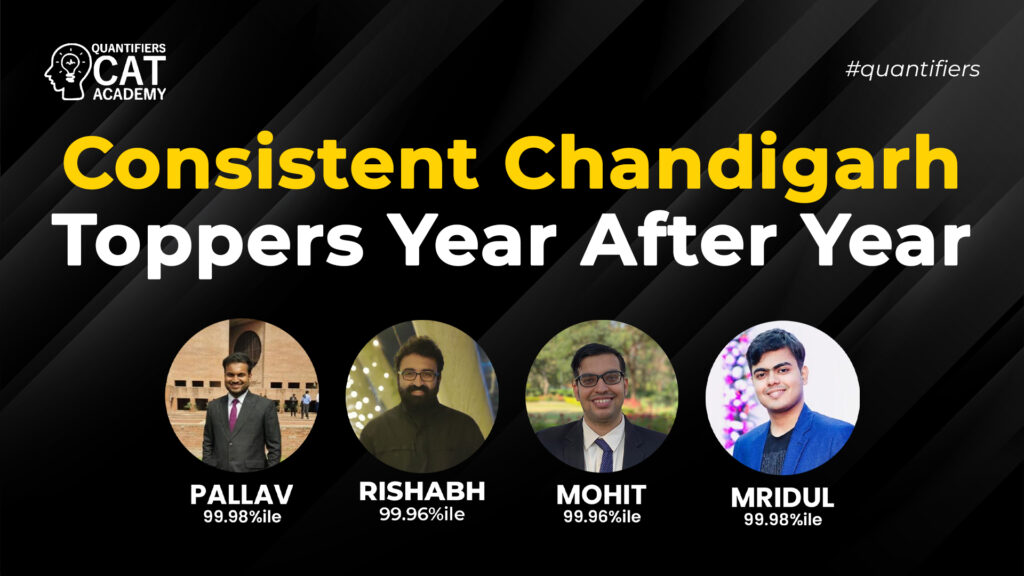 QUANTIFIERS
CAT
ACADEMY

#quantifiers

Consistent Chandigarh
Toppers Year After Year

PALLAV
99.98%ile

RISHABH
99.96%ile

MOHIT
99.96%ile

MRIDUL
99.98%ile